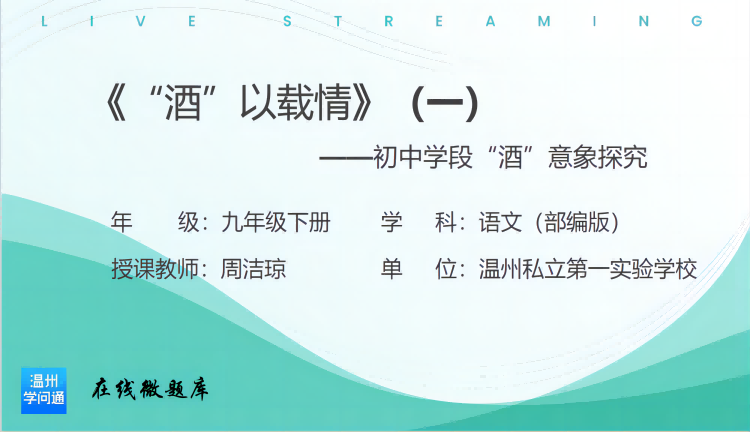 LIVE STREAMING

《“酒”以载情》（一）

——初中学段“酒”意象探究

年　　级：九年级下册　　学　　科：语文（部编版）

授课教师：周洁琼　　单　　位：温州私立第一实验学校

温州学问通

在线微题库